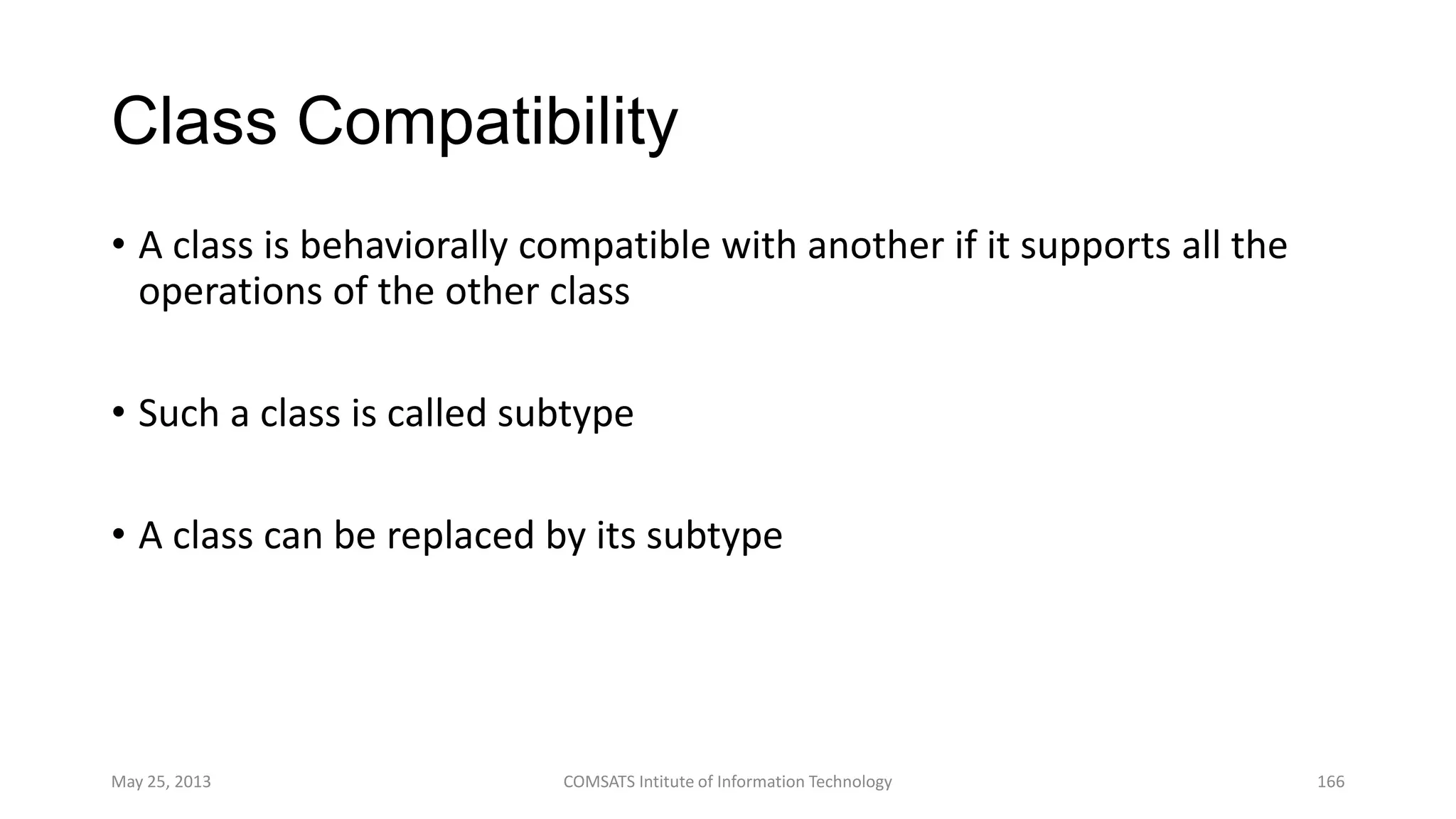 Class Compatibility

• A class is behaviorally compatible with another if it supports all the operations of the other class

• Such a class is called subtype

• A class can be replaced by its subtype

May 25, 2013

COMSATS Intitute of Information Technology

166